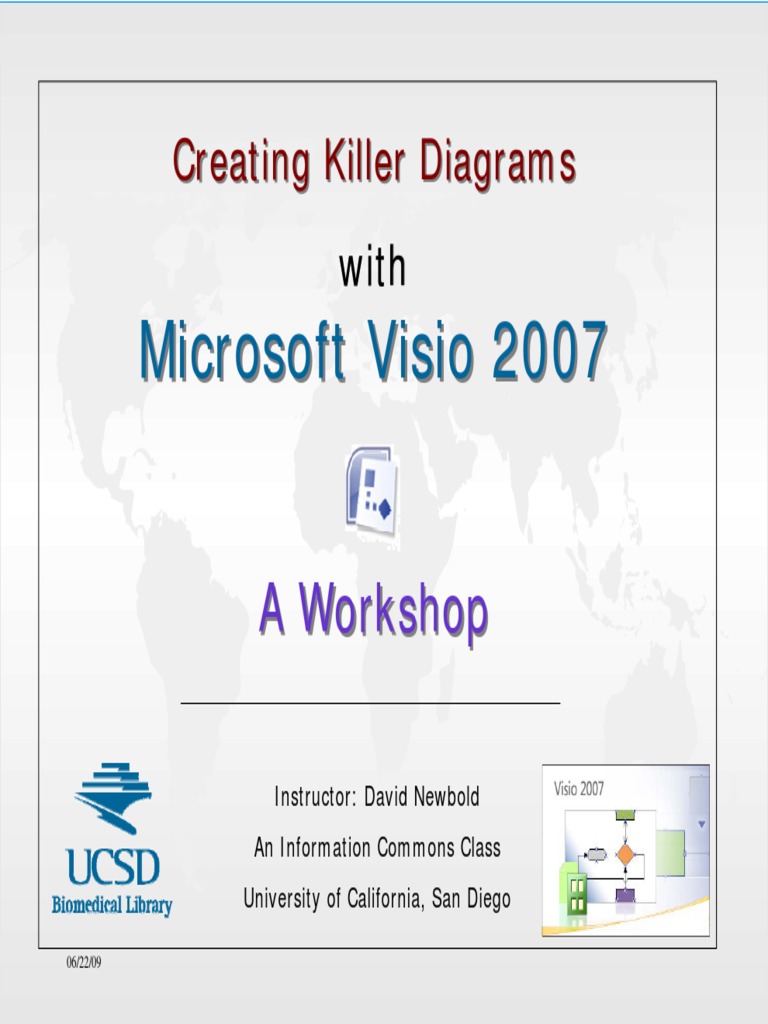 Creating Killer Diagrams

with

Microsoft Visio 2007

A Workshop

UCSD
Biomedical Library

Instructor: David Newbold

An Information Commons Class

University of California, San Diego

Visio 2007

06/22/09